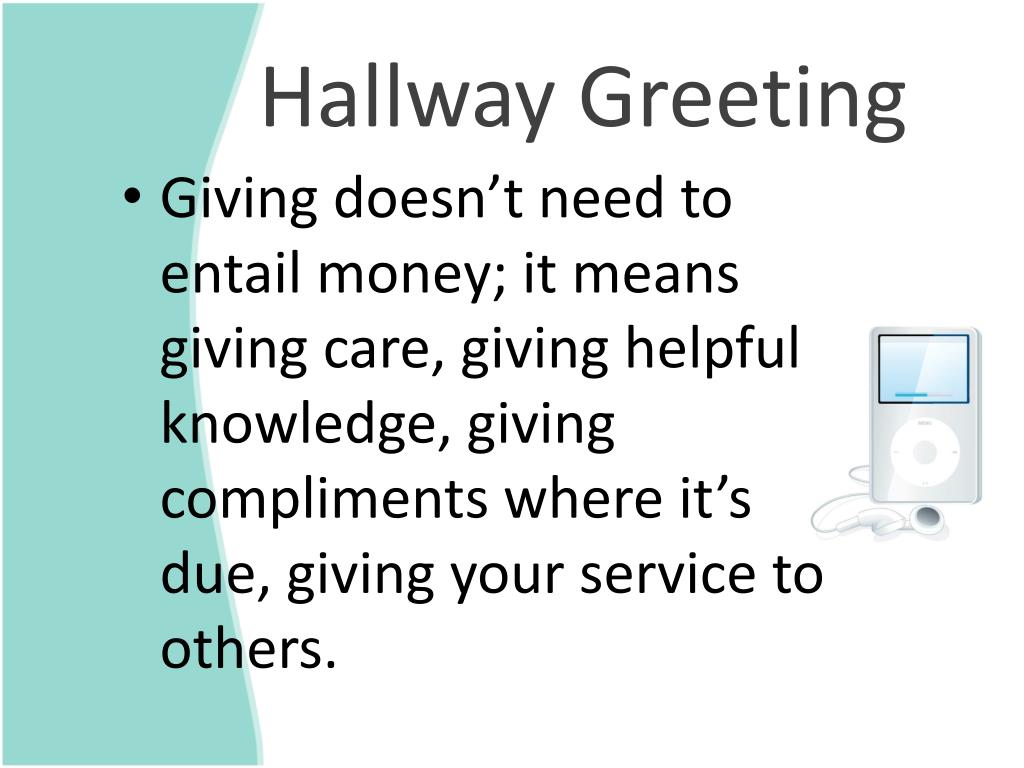 Hallway Greeting

• Giving doesn’t need to entail money; it means giving care, giving helpful knowledge, giving compliments where it’s due, giving your service to others.